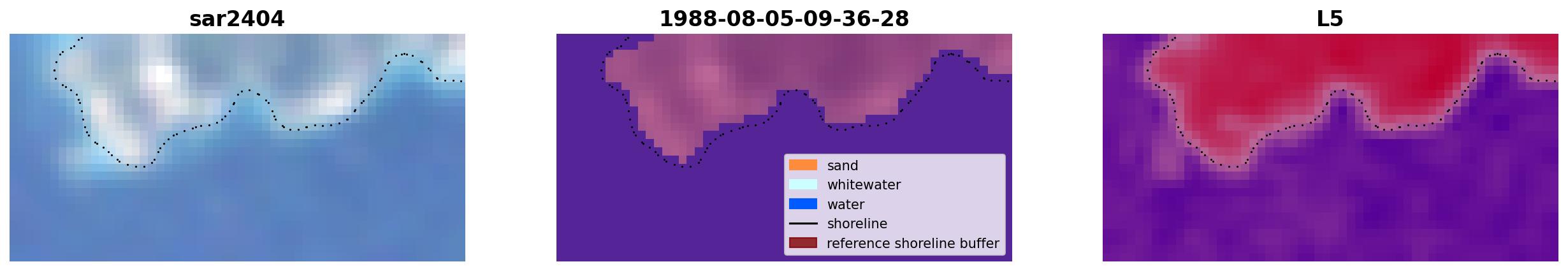 sar2404

1988-08-05-09-36-28

sand
whitewater
water
shoreline
reference shoreline buffer

L5